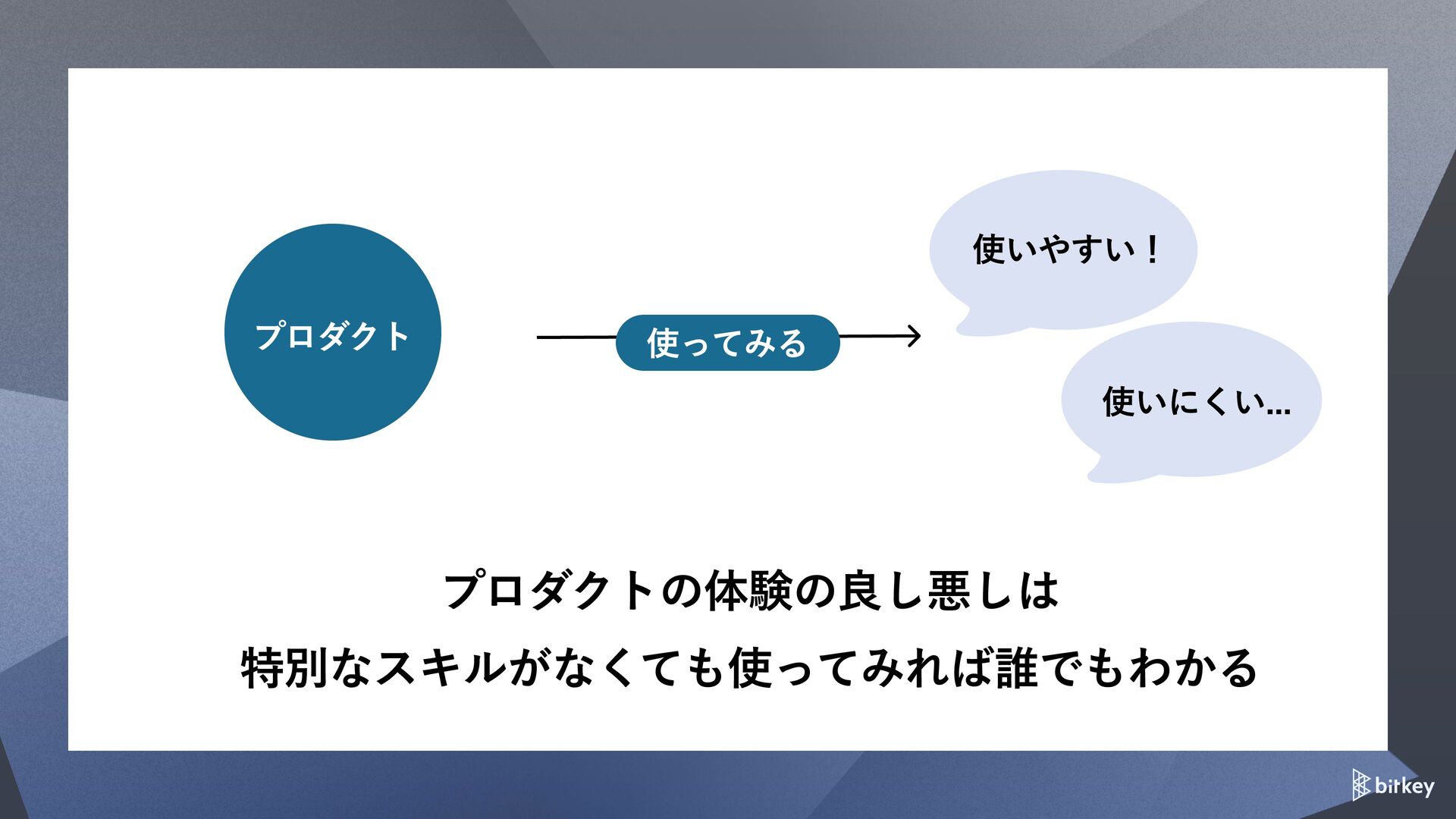 プロダクト

使ってみる

使いやすい！

使いにくい...

プロダクトの体験の良し悪しは
特別なスキルがなくても使ってみれば誰でもわかる

bitkey